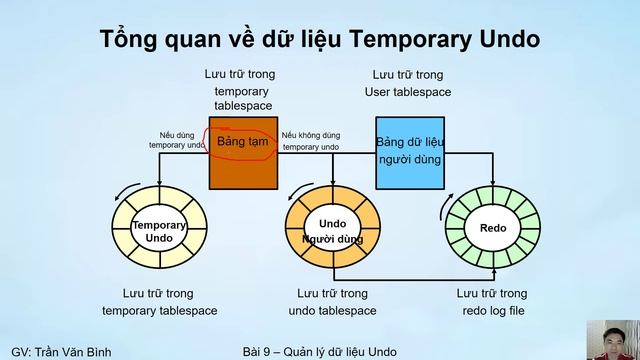 Tổng quan về dữ liệu Temporary Undo

Lưu trữ trong temporary tablespace

Lưu trữ trong User tablespace

Nếu dùng temporary undo

Bảng tạm

Nếu không dùng temporary undo

Bảng dữ liệu người dùng

Temporary Undo

Undo Người dùng

Redo

Lưu trữ trong temporary tablespace

Lưu trữ trong undo tablespace

Lưu trữ trong redo log file

GV: Trần Văn Bình

Bài 9 – Quản lý dữ liệu Undo